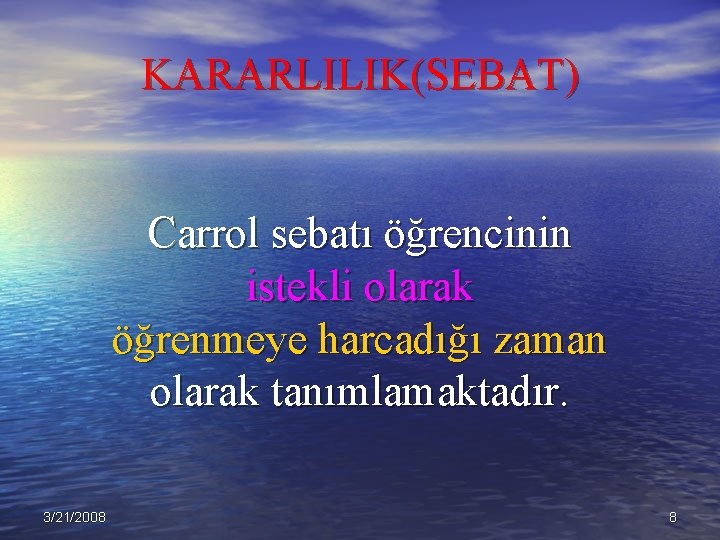 KARARLILIK(SEBAT)

Carrol sebatı öğrencinin istekli olarak öğrenmeye harcadığı zaman olarak tanımlamaktadır.

3/21/2008

8